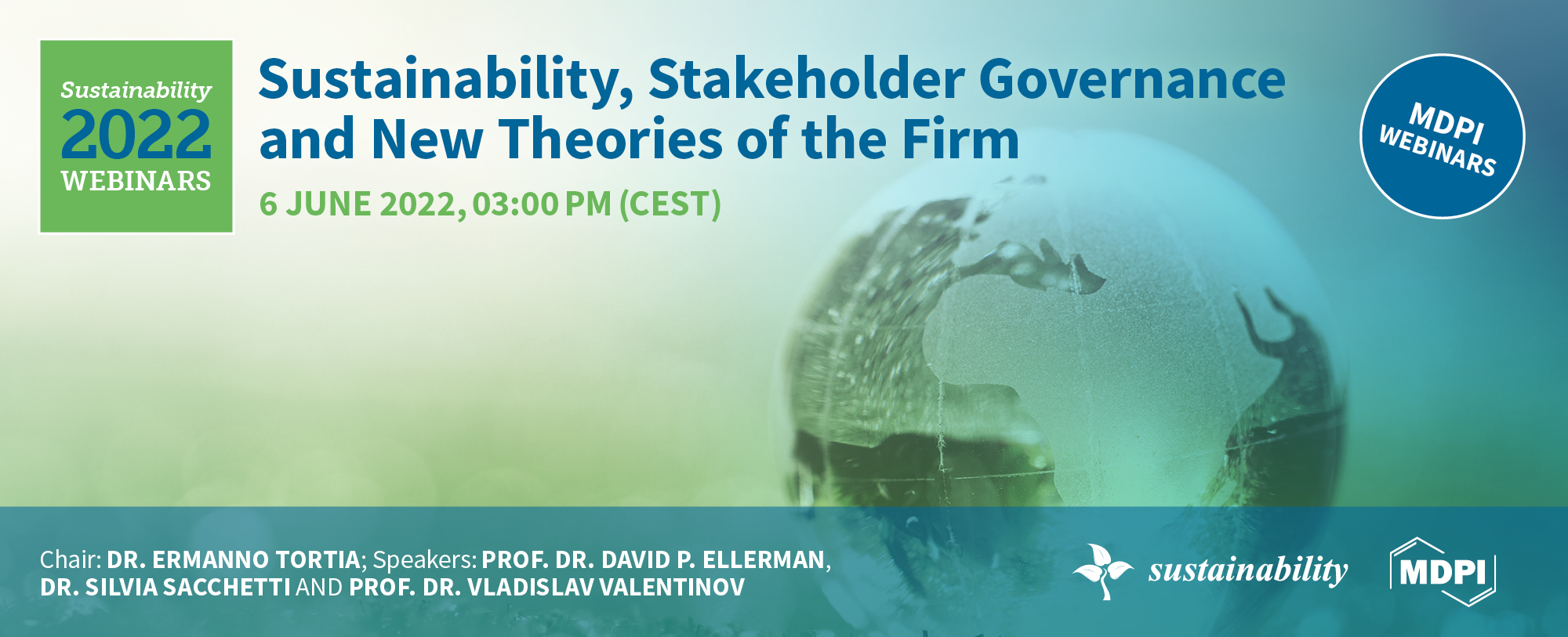 Sustainability
2022
WEBINARS

Sustainability, Stakeholder Governance and New Theories of the Firm

6 JUNE 2022, 03:00 PM (CEST)

MDPI
WEBINARS

Chair: DR. ERMANNO TORTIA; Speakers: PROF. DR. DAVID P. ELLERMAN, DR. SILVIA SACCHETTI AND PROF. DR. VLADISLAV VALENTINOV

sustainability

MDPI